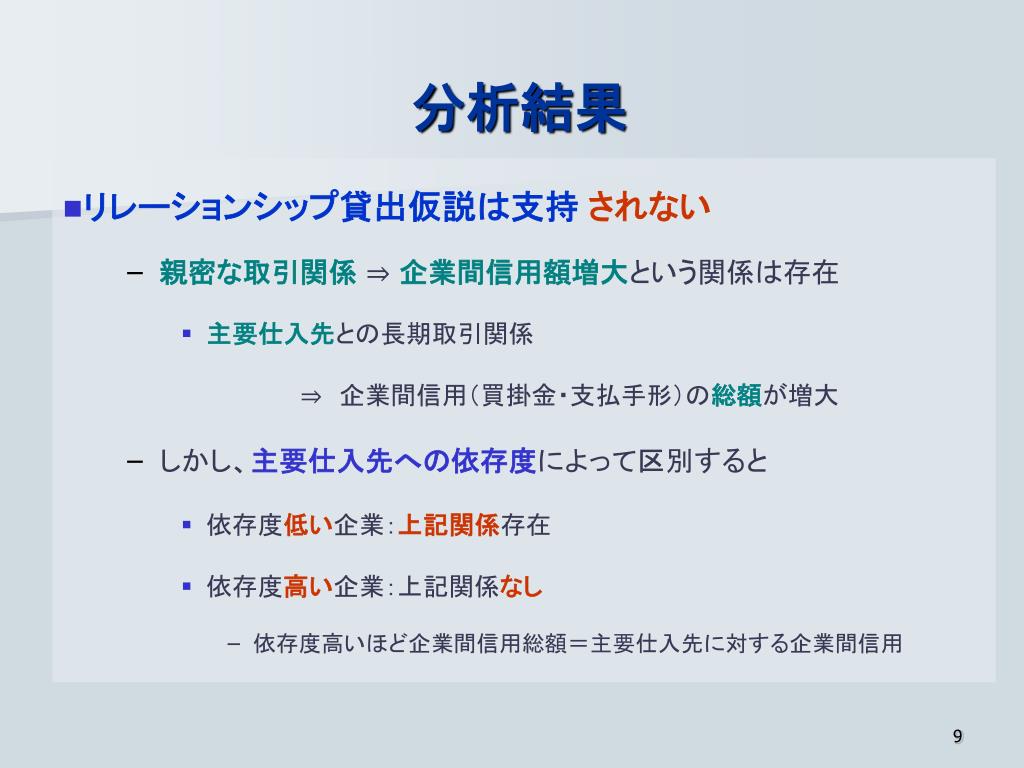 分析結果

■リレーションシップ貸出仮説は支持 されない

– 親密な取引関係 ⇒ 企業間信用額増大という関係は存在

▪ 主要仕入先との長期取引関係

⇒ 企業間信用（買掛金・支払手形）の総額が増大

– しかし、主要仕入先への依存度によって区別すると

▪ 依存度低い企業：上記関係存在

▪ 依存度高い企業：上記関係なし

– 依存度高いほど企業間信用総額＝主要仕入先に対する企業間信用

9